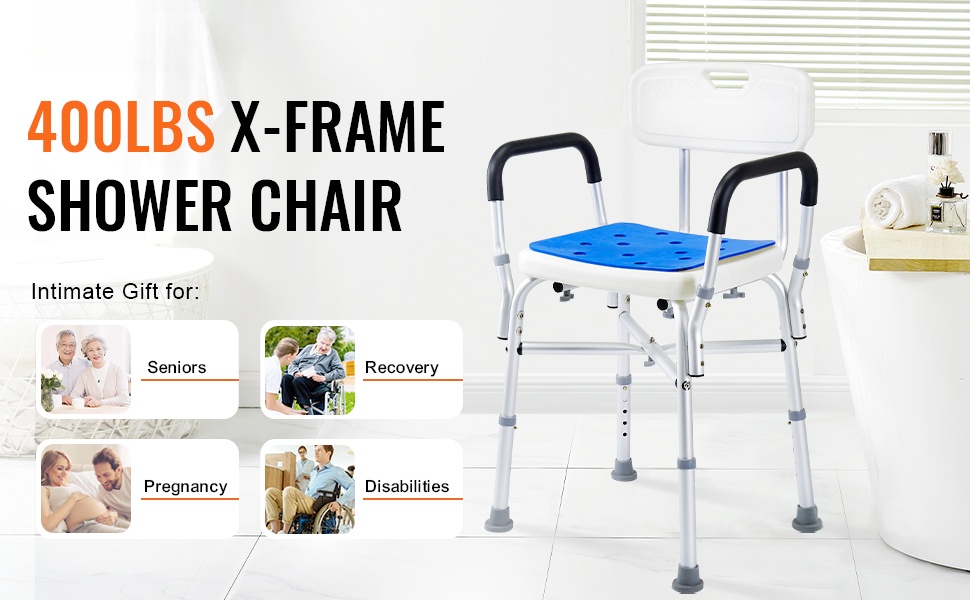 400LBS X-FRAME SHOWER CHAIR

Intimate Gift for:

Seniors

Recovery

Pregnancy

Disabilities